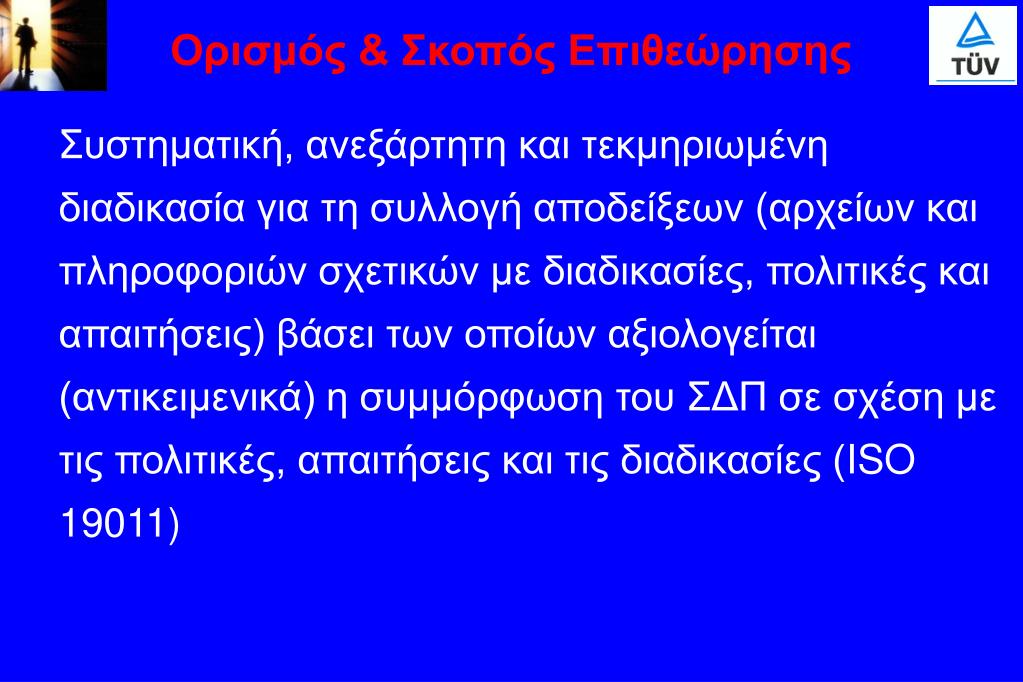 Ορισμός & Σκοπός Επιθεώρησης

TÜV

Συστηματική, ανεξάρτητη και τεκμηριωμένη διαδικασία για τη συλλογή αποδείξεων (αρχείων και πληροφοριών σχετικών με διαδικασίες, πολιτικές και απαιτήσεις) βάσει των οποίων αξιολογείται (αντικειμενικά) η συμμόρφωση του ΣΔΠ σε σχέση με τις πολιτικές, απαιτήσεις και τις διαδικασίες (ISO 19011)